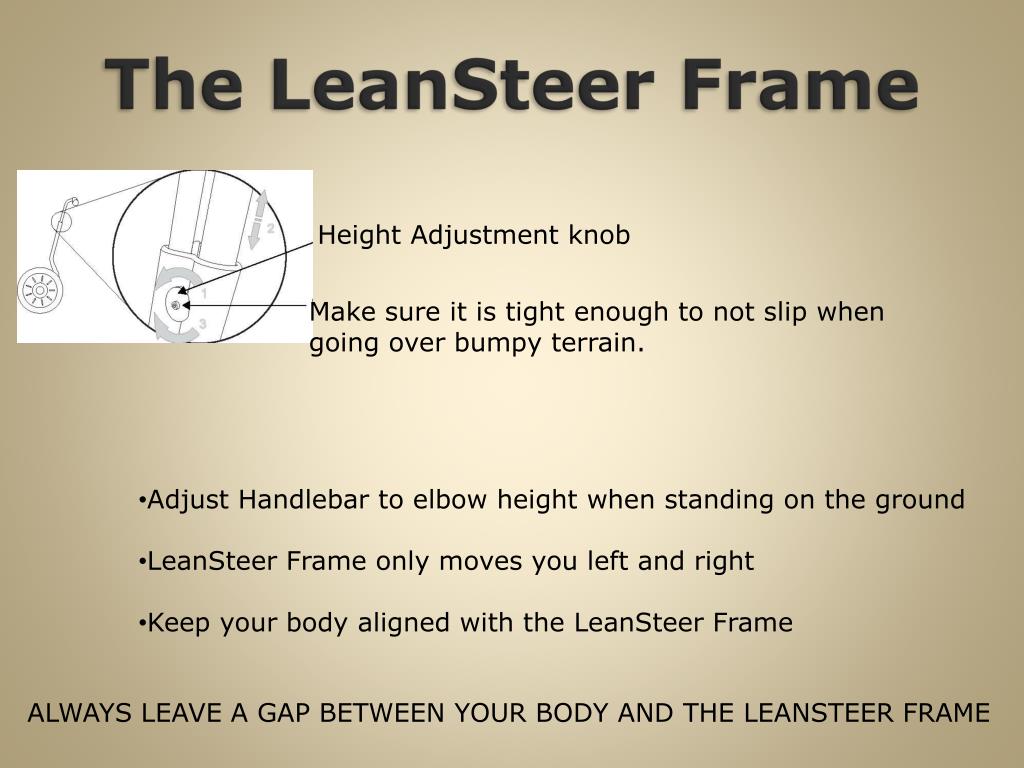 The LeanSteer Frame

2

1

3

Height Adjustment knob

Make sure it is tight enough to not slip when going over bumpy terrain.

•Adjust Handlebar to elbow height when standing on the ground

•LeanSteer Frame only moves you left and right

•Keep your body aligned with the LeanSteer Frame

ALWAYS LEAVE A GAP BETWEEN YOUR BODY AND THE LEANSTEER FRAME